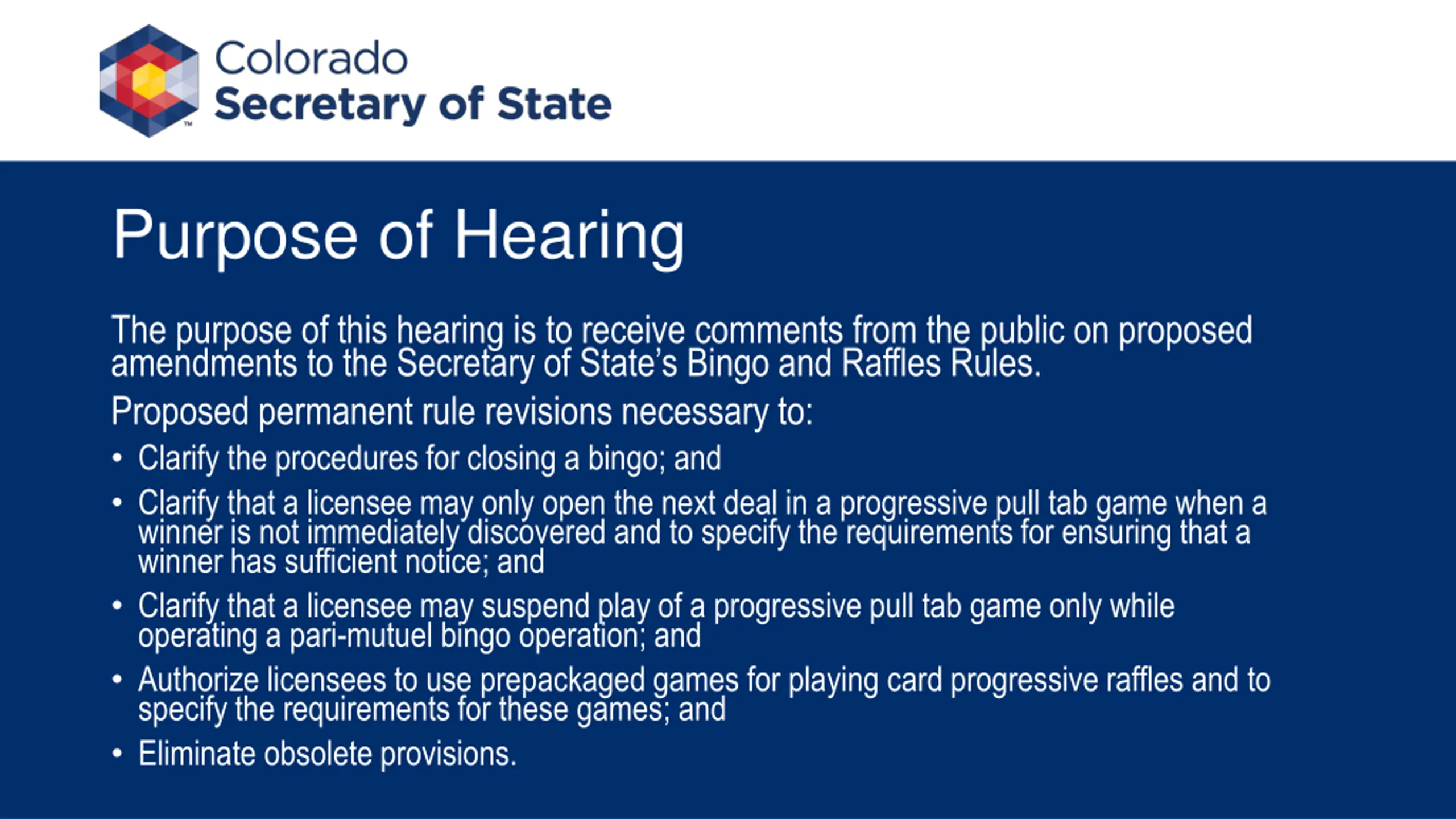 Colorado
Secretary of State

Purpose of Hearing

The purpose of this hearing is to receive comments from the public on proposed amendments to the Secretary of State's Bingo and Raffles Rules.

Proposed permanent rule revisions necessary to:

• Clarify the procedures for closing a bingo; and
• Clarify that a licensee may only open the next deal in a progressive pull tab game when a winner is not immediately discovered and to specify the requirements for ensuring that a winner has sufficient notice; and
• Clarify that a licensee may suspend play of a progressive pull tab game only while operating a pari-mutuel bingo operation; and
• Authorize licensees to use prepackaged games for playing card progressive raffles and to specify the requirements for these games; and
• Eliminate obsolete provisions.